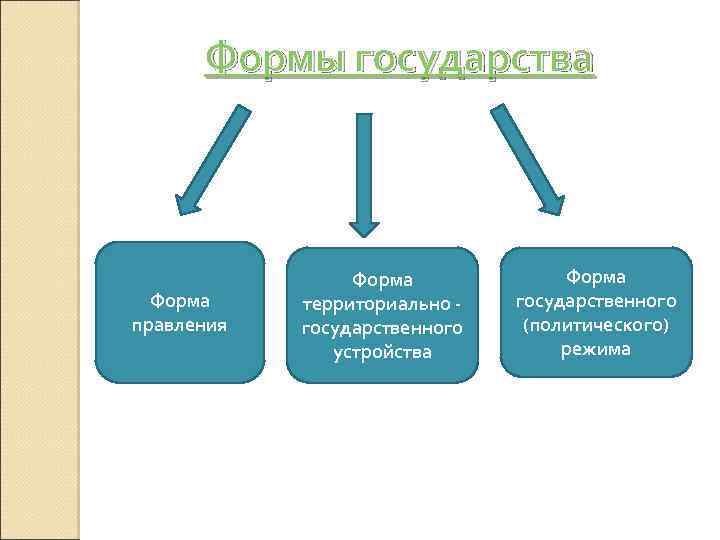 Формы государства

Форма правления

Форма территориально - государственного устройства

Форма государственного (политического) режима